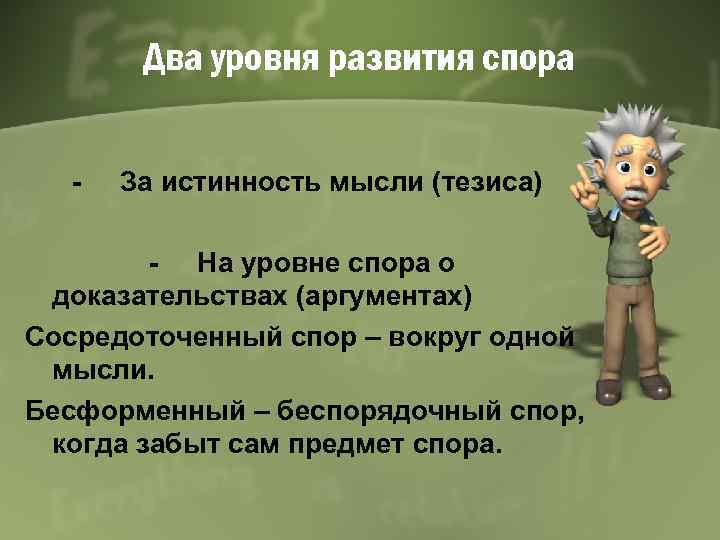 Два уровня развития спора

- За истинность мысли (тезиса)

- На уровне спора о доказательствах (аргументах)

Сосредоточенный спор – вокруг одной мысли.

Бесформенный – беспорядочный спор, когда забыт сам предмет спора.